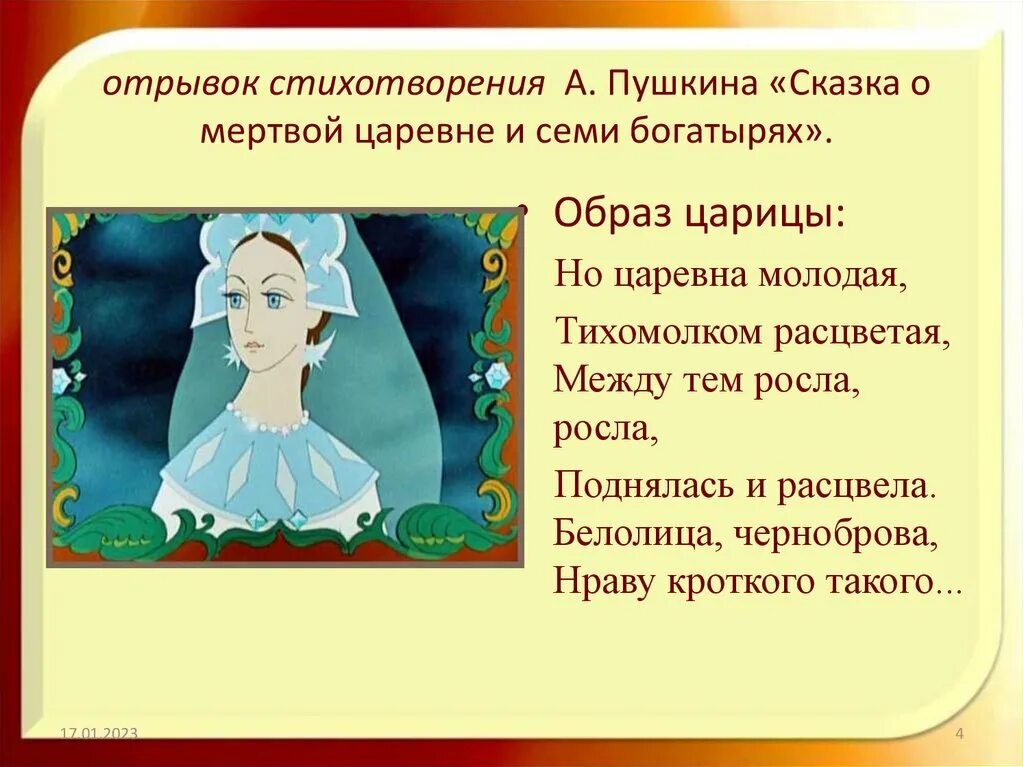 отрывок стихотворения А. Пушкина «Сказка о мертвой царевне и семи богатырях».

• Образ царицы:

Но царевна молодая,

Тихомолком расцветая,
Между тем росла, росла,

Поднялась и расцвела.
Белолица, черноброва,
Нраву кроткого такого...

17.01.2023

4